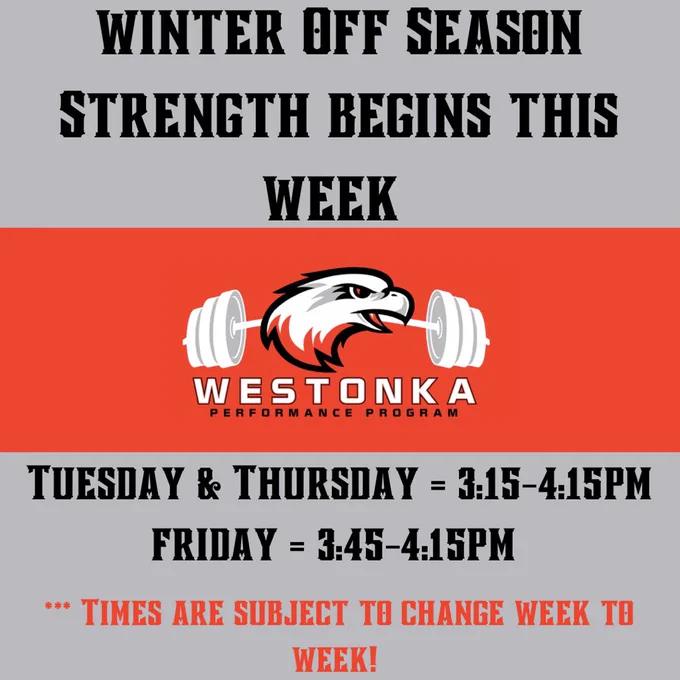 WINTER OFF SEASON STRENGTH BEGINS THIS WEEK

WESTONKA
PERFORMANCE PROGRAM

TUESDAY & THURSDAY = 3:15-4:15PM
FRIDAY = 3:45-4:15PM

*** TIMES ARE SUBJECT TO CHANGE WEEK TO WEEK!